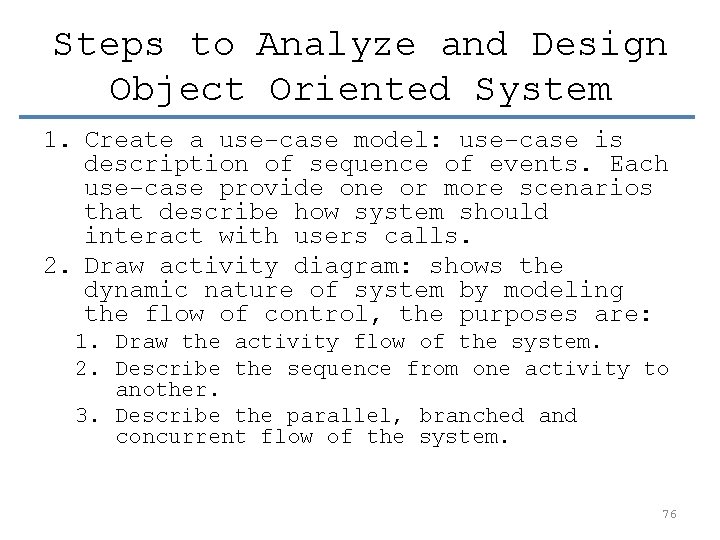 Steps to Analyze and Design Object Oriented System

1. Create a use-case model: use-case is description of sequence of events. Each use-case provide one or more scenarios that describe how system should interact with users calls.
2. Draw activity diagram: shows the dynamic nature of system by modeling the flow of control, the purposes are:
   1. Draw the activity flow of the system.
   2. Describe the sequence from one activity to another.
   3. Describe the parallel, branched and concurrent flow of the system.

76